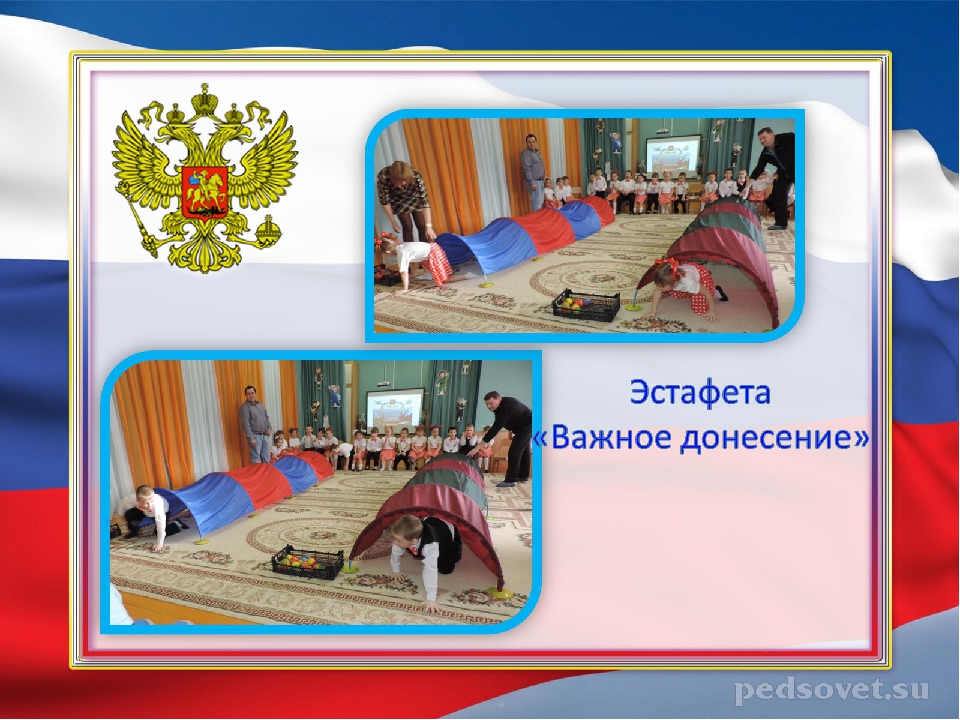 Эстафета
«Важное донесение»

pedsovet.su